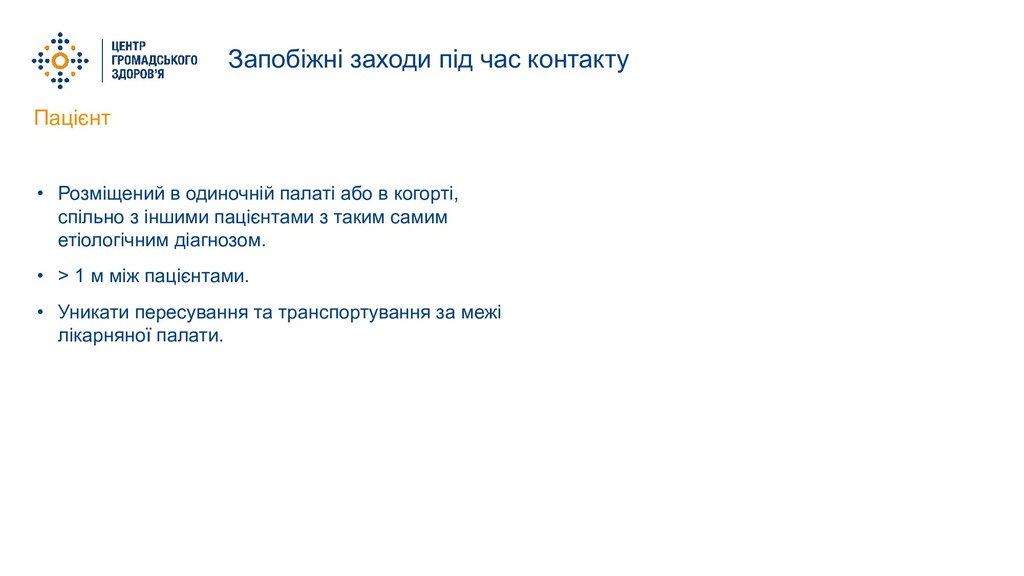 ЦЕНТР ГРОМАДСЬКОГО ЗДОРОВ'Я

Запобіжні заходи під час контакту

Пацієнт

• Розміщений в одиночній палаті або в когорті, спільно з іншими пацієнтами з таким самим етіологічним діагнозом.

• > 1 м між пацієнтами.

• Уникати пересування та транспортування за межі лікарняної палати.